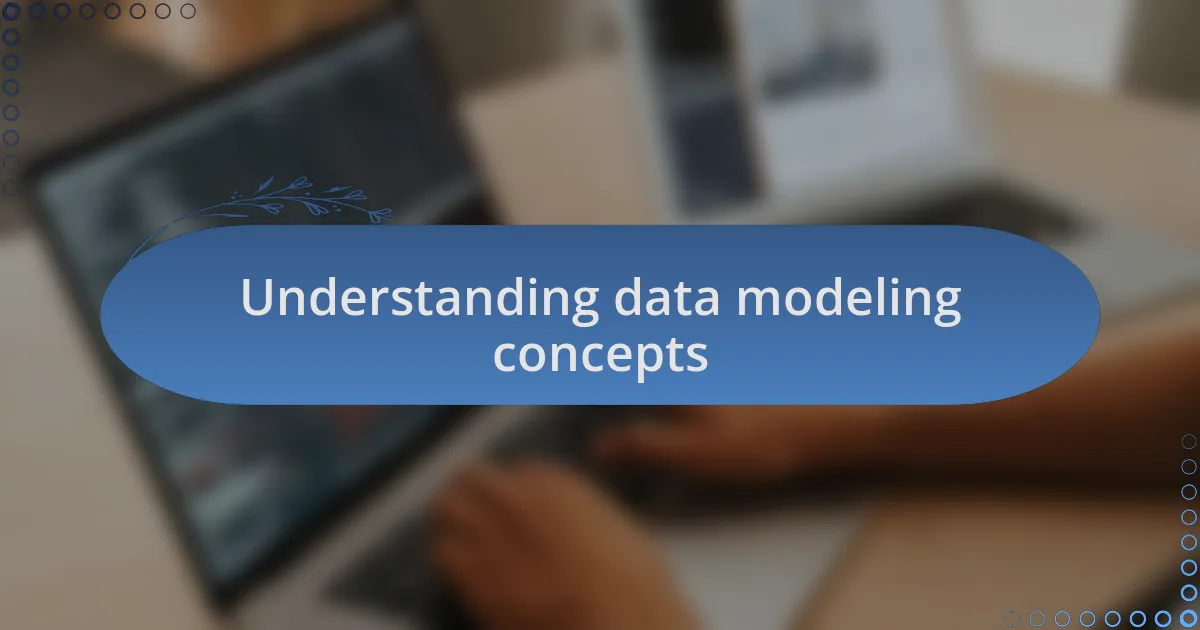 Understanding data modeling concepts